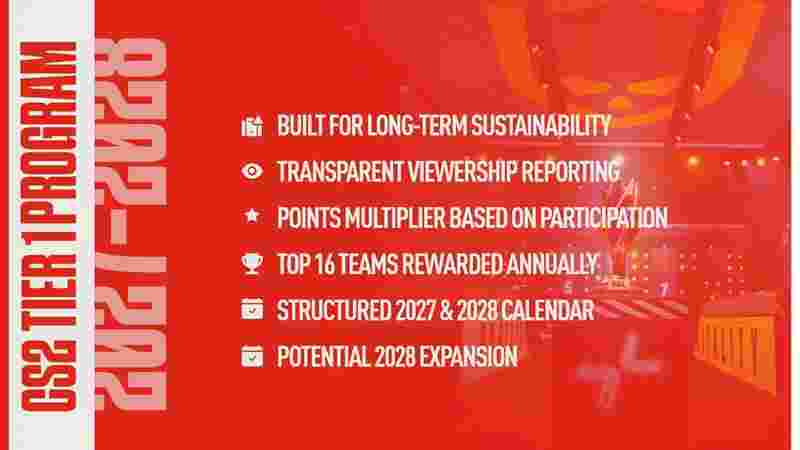 CS2 TIER 1 PROGRAM
2027-2028

BUILT FOR LONG-TERM SUSTAINABILITY

TRANSPARENT VIEWERSHIP REPORTING

POINTS MULTIPLIER BASED ON PARTICIPATION

TOP 16 TEAMS REWARDED ANNUALLY

STRUCTURED 2027 & 2028 CALENDAR

POTENTIAL 2028 EXPANSION